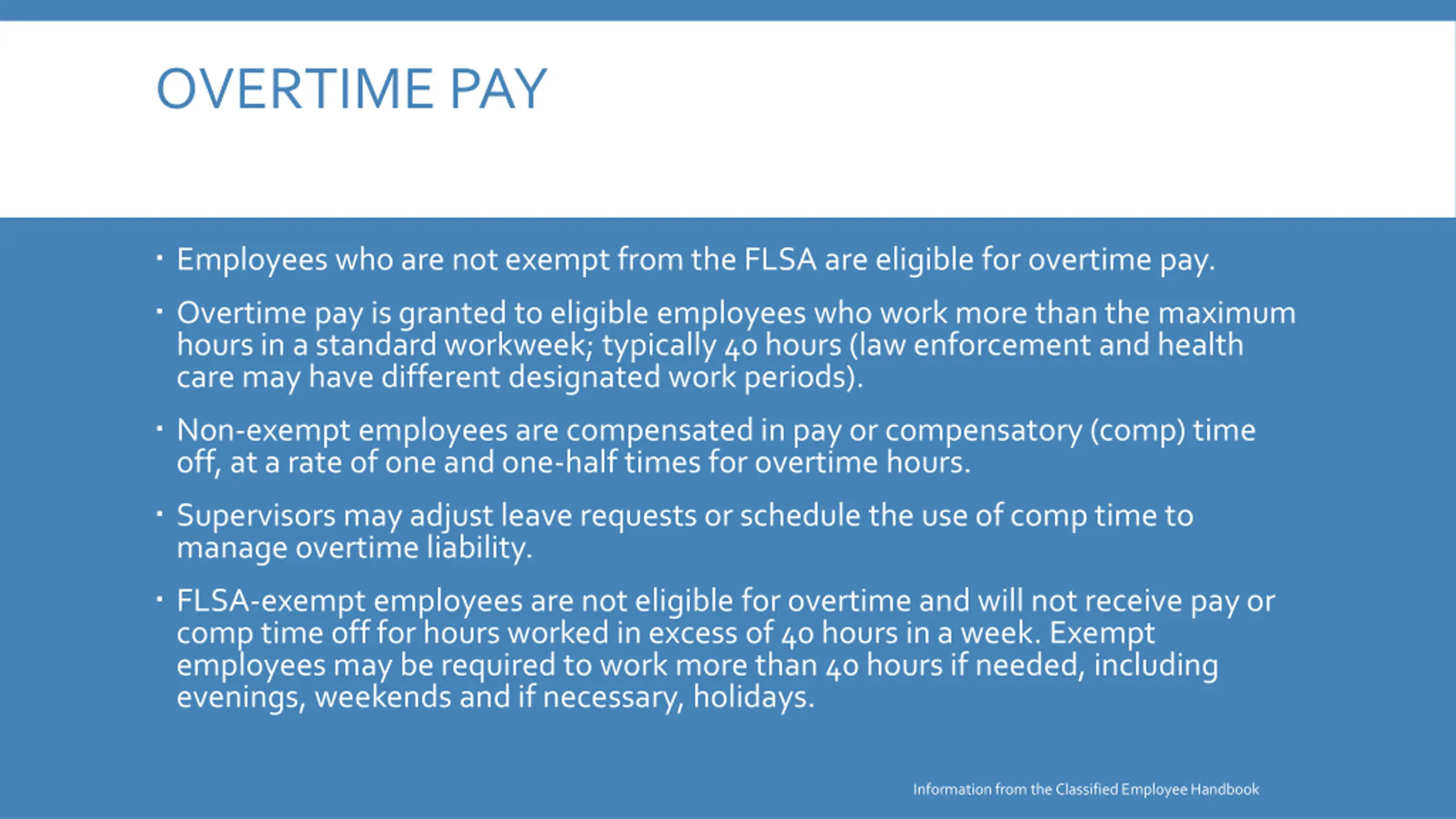 OVERTIME PAY

▪ Employees who are not exempt from the FLSA are eligible for overtime pay.

▪ Overtime pay is granted to eligible employees who work more than the maximum hours in a standard workweek; typically 40 hours (law enforcement and health care may have different designated work periods).

▪ Non-exempt employees are compensated in pay or compensatory (comp) time off, at a rate of one and one-half times for overtime hours.

▪ Supervisors may adjust leave requests or schedule the use of comp time to manage overtime liability.

▪ FLSA-exempt employees are not eligible for overtime and will not receive pay or comp time off for hours worked in excess of 40 hours in a week. Exempt employees may be required to work more than 40 hours if needed, including evenings, weekends and if necessary, holidays.

Information from the Classified Employee Handbook